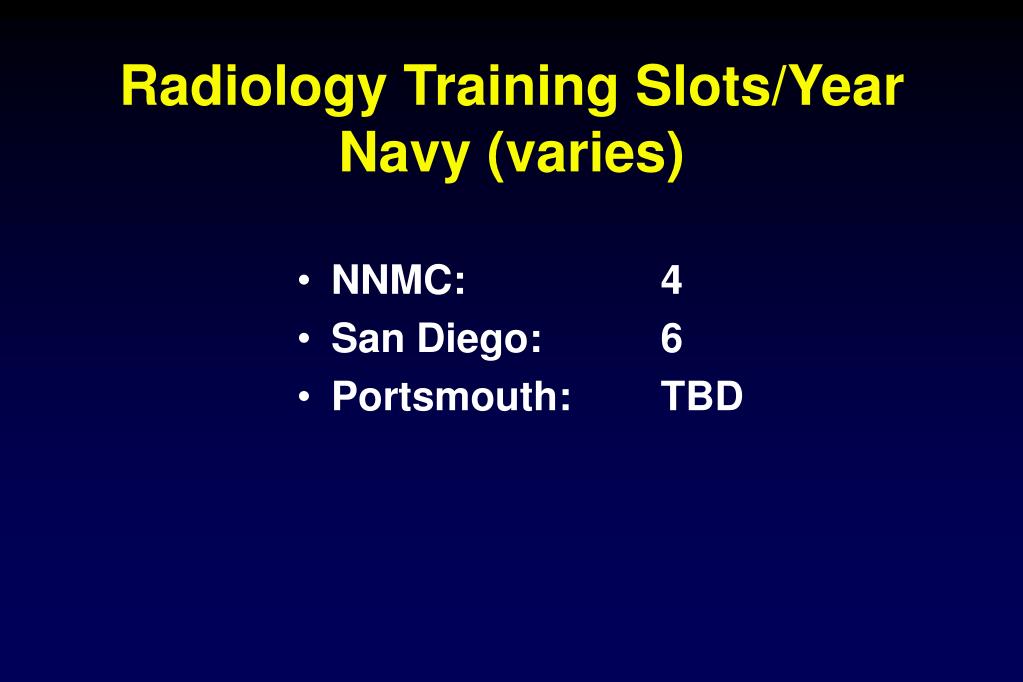 Radiology Training Slots/Year
Navy (varies)

• NNMC: 4
• San Diego: 6
• Portsmouth: TBD